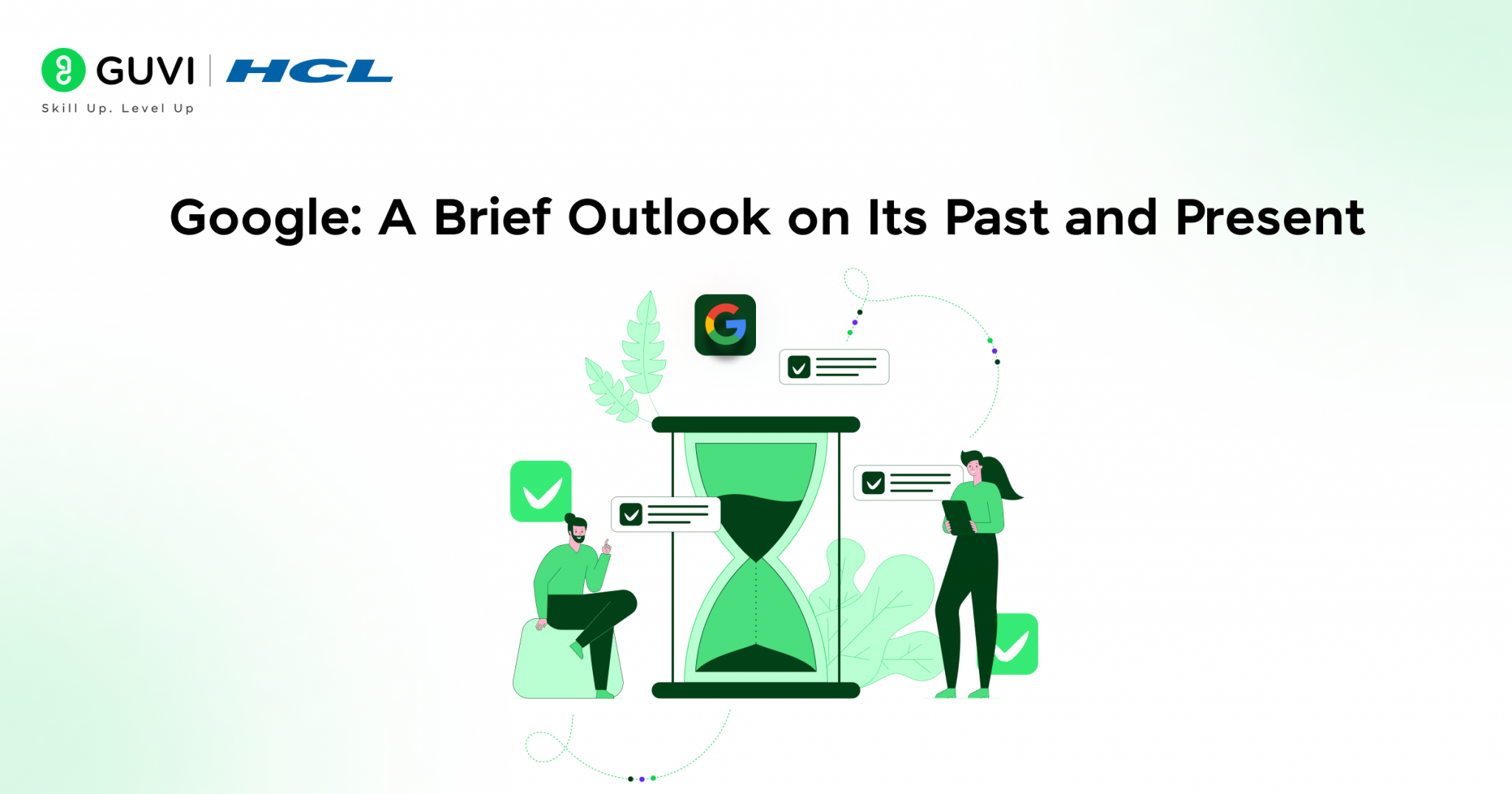 GUVI | HCL
Skill Up. Level Up

Google: A Brief Outlook on Its Past and Present

G